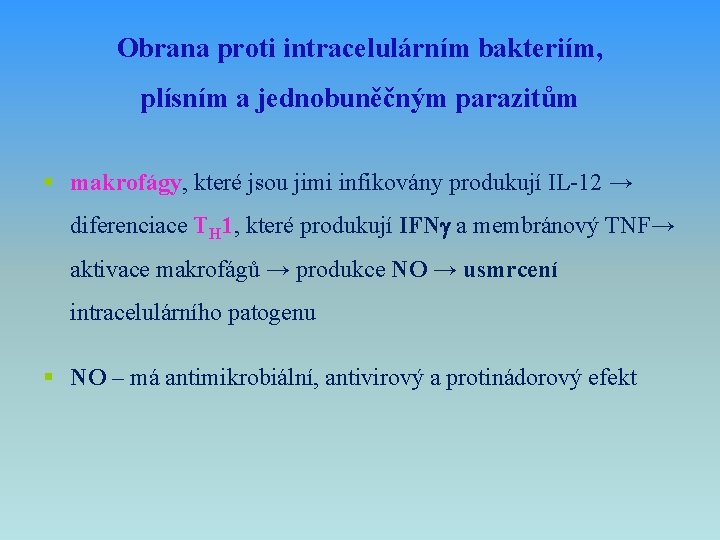 Obrana proti intracelulárním bakteriím, plísním a jednobuněčným parazitům

▪ makrofágy, které jsou jimi infikovány produkují IL-12 → diferenciace $T_H1$, které produkují IFNγ a membránový TNF→ aktivace makrofágů → produkce NO → usmrcení intracelulárního patogenu

▪ NO – má antimikrobiální, antivirový a protinádorový efekt